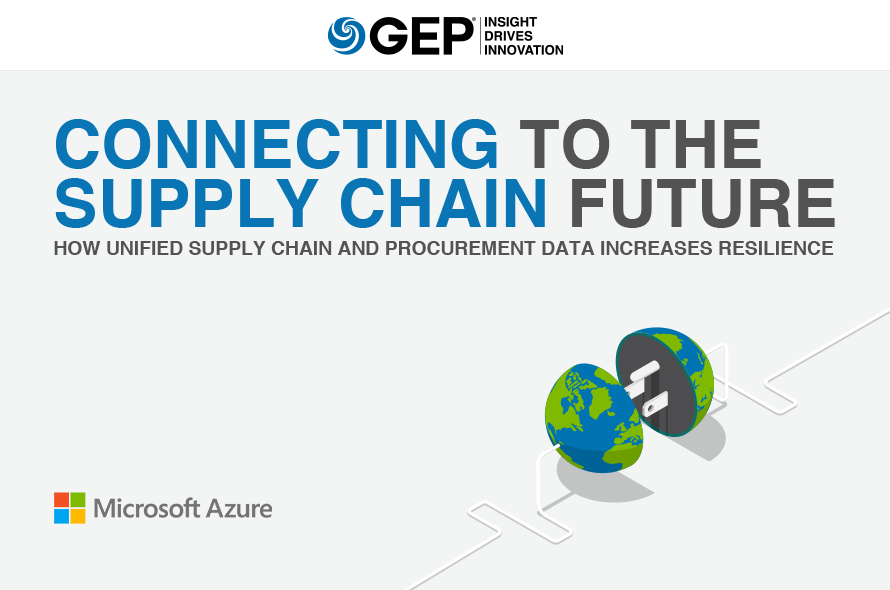 GEP® INSIGHT DRIVES INNOVATION

CONNECTING TO THE SUPPLY CHAIN FUTURE

HOW UNIFIED SUPPLY CHAIN AND PROCUREMENT DATA INCREASES RESILIENCE

Microsoft Azure